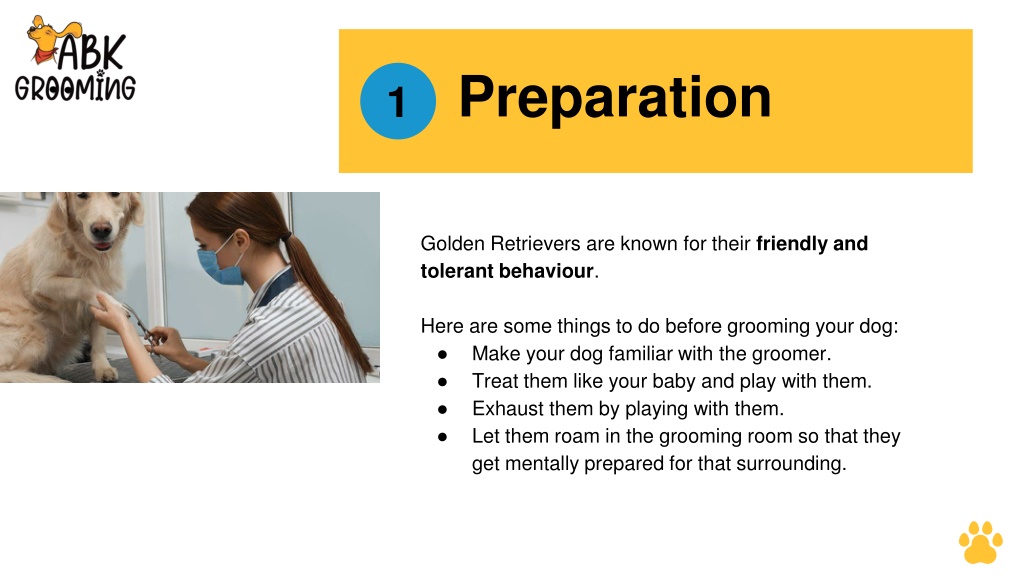 ABK
GROOMING

1 Preparation

Golden Retrievers are known for their friendly and tolerant behaviour.

Here are some things to do before grooming your dog:
• Make your dog familiar with the groomer.
• Treat them like your baby and play with them.
• Exhaust them by playing with them.
• Let them roam in the grooming room so that they get mentally prepared for that surrounding.